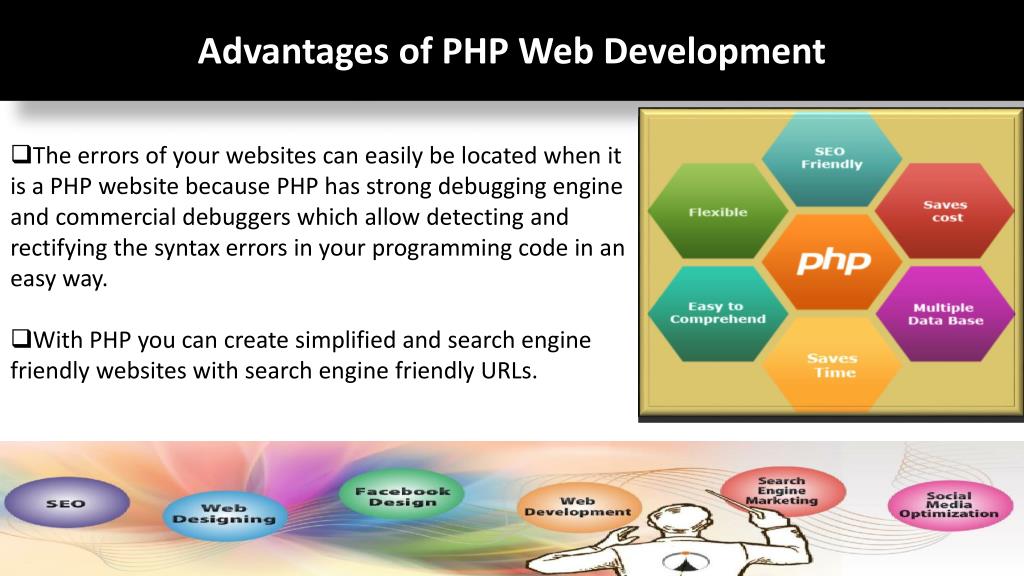 Advantages of PHP Web Development

❑The errors of your websites can easily be located when it is a PHP website because PHP has strong debugging engine and commercial debuggers which allow detecting and rectifying the syntax errors in your programming code in an easy way.

❑With PHP you can create simplified and search engine friendly websites with search engine friendly URLs.

SEO Friendly
Flexible
Saves cost
php
Easy to Comprehend
Multiple Data Base
Saves Time

SEO
Web Designing
Facebook Design
Web Development
Search Engine Marketing
Social Media Optimization